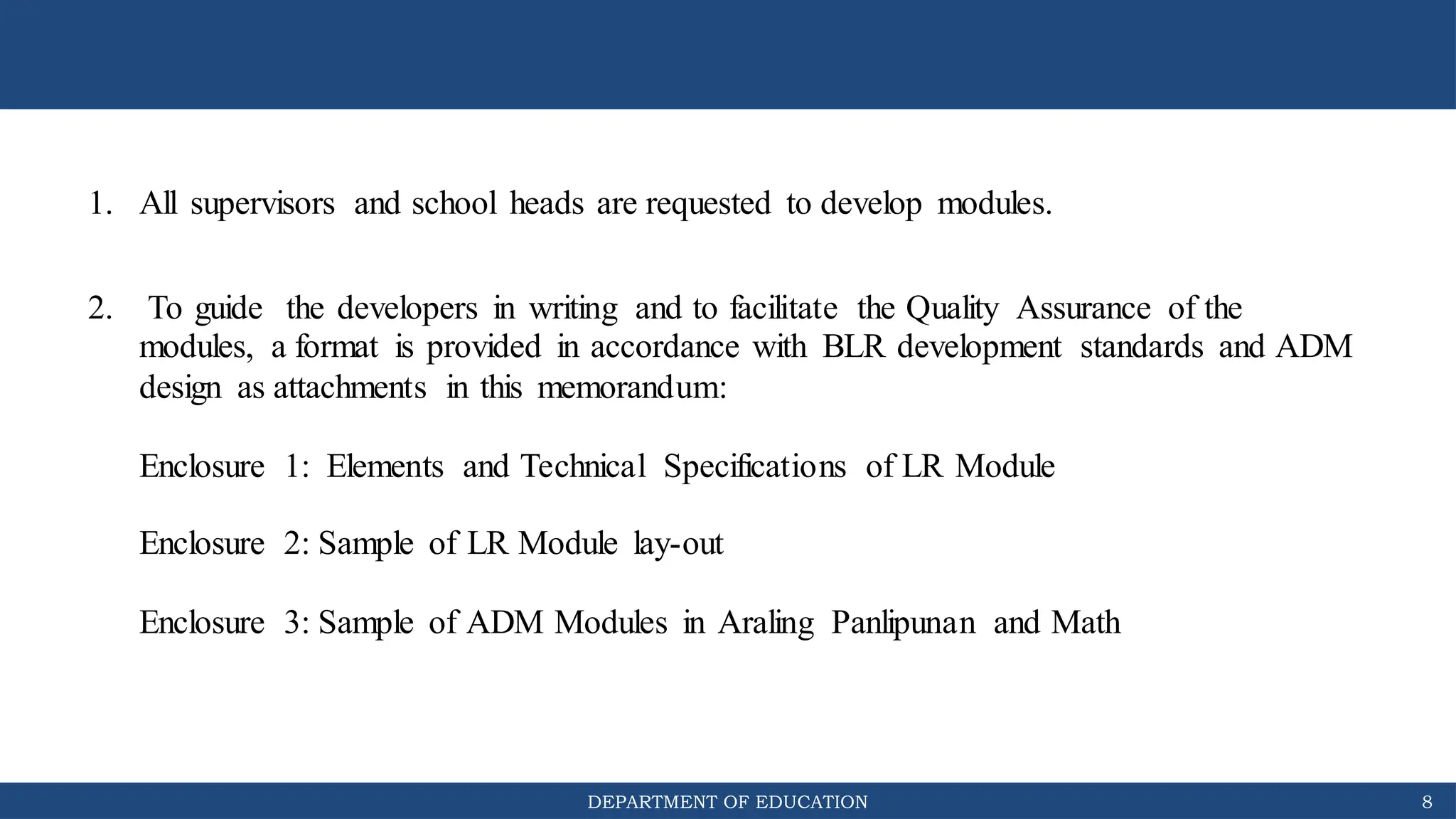 1. All supervisors and school heads are requested to develop modules.

2. To guide the developers in writing and to facilitate the Quality Assurance of the modules, a format is provided in accordance with BLR development standards and ADM design as attachments in this memorandum:

Enclosure 1: Elements and Technical Specifications of LR Module

Enclosure 2: Sample of LR Module lay-out

Enclosure 3: Sample of ADM Modules in Araling Panlipunan and Math

DEPARTMENT OF EDUCATION

8